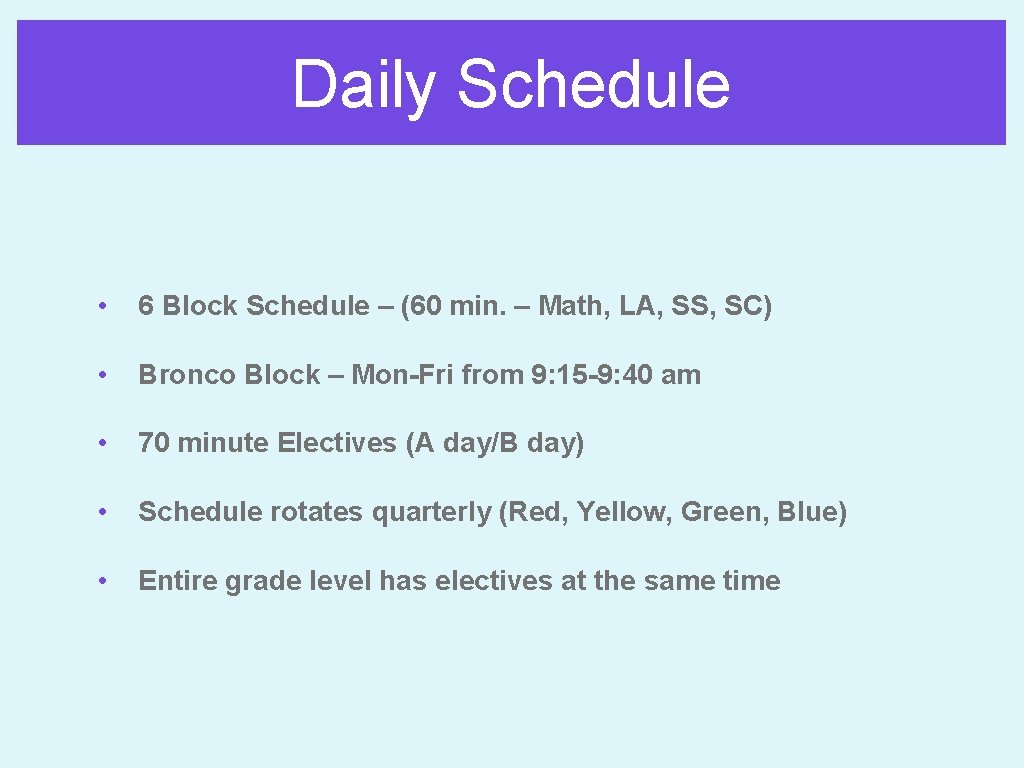 Daily Schedule

• 6 Block Schedule – (60 min. – Math, LA, SS, SC)

• Bronco Block – Mon-Fri from 9: 15-9: 40 am

• 70 minute Electives (A day/B day)

• Schedule rotates quarterly (Red, Yellow, Green, Blue)

• Entire grade level has electives at the same time